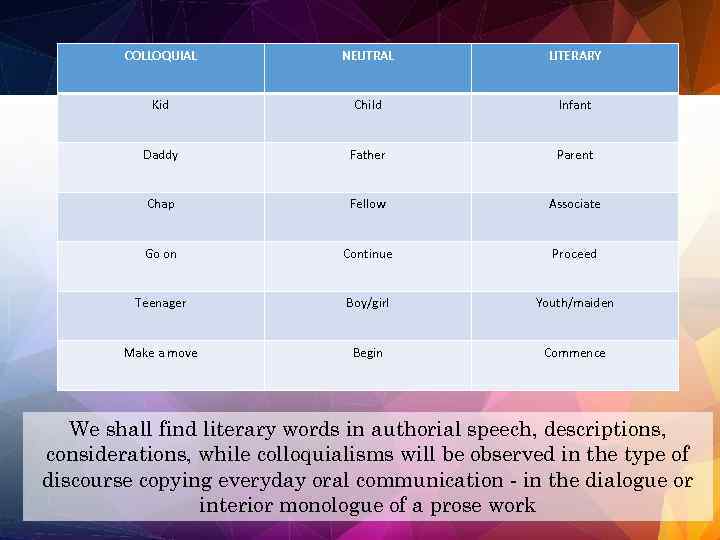 | COLLOQUIAL | NEUTRAL | LITERARY |
|---|---|---|
| Kid | Child | Infant |
| Daddy | Father | Parent |
| Chap | Fellow | Associate |
| Go on | Continue | Proceed |
| Teenager | Boy/girl | Youth/maiden |
| Make a move | Begin | Commence |

We shall find literary words in authorial speech, descriptions, considerations, while colloquialisms will be observed in the type of discourse copying everyday oral communication - in the dialogue or interior monologue of a prose work